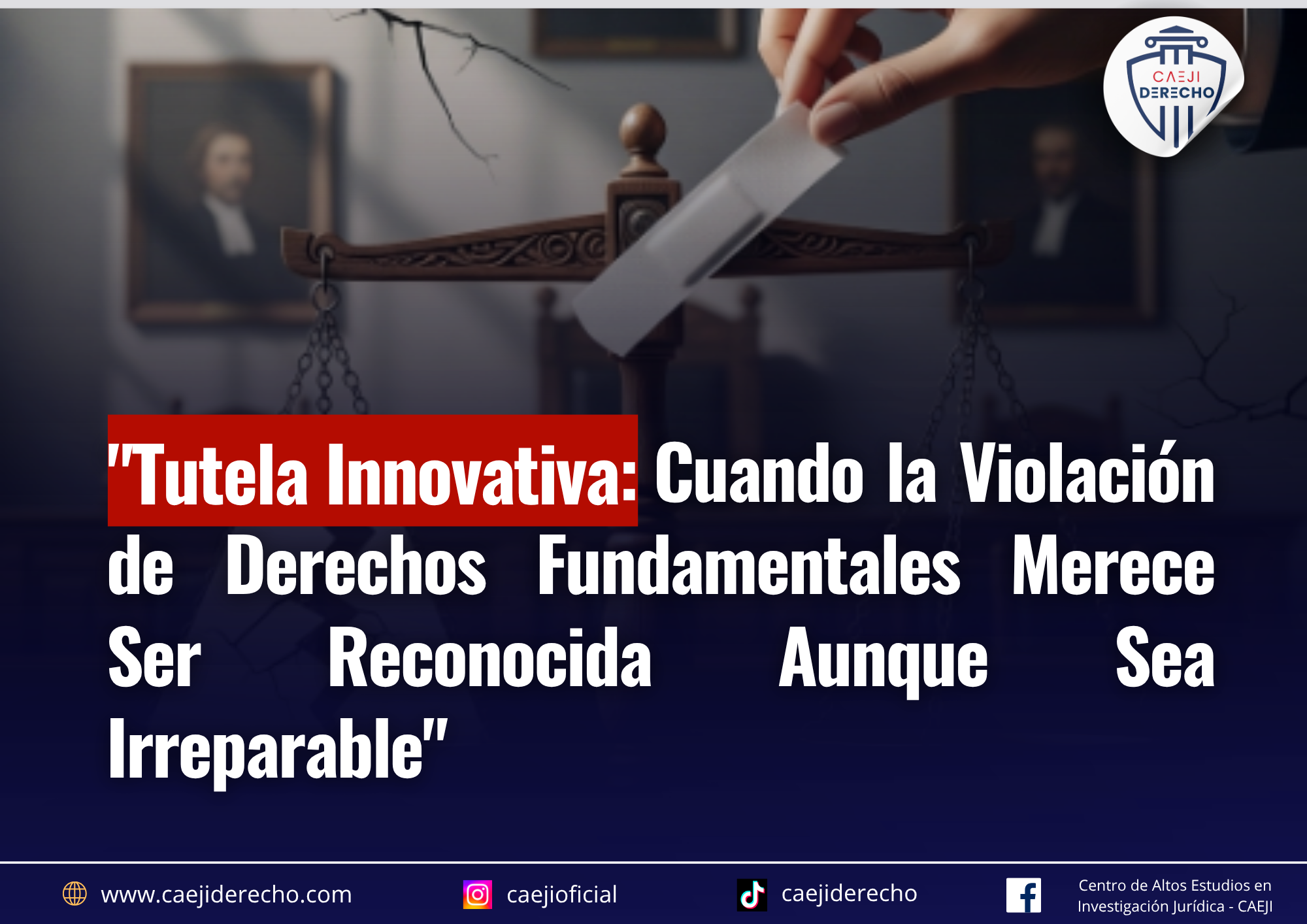 CAEJI DERECHO

"Tutela Innovativa: Cuando la Violación de Derechos Fundamentales Merece Ser Reconocida Aunque Sea Irreparable"

www.caejiderecho.com caejioficial caejiderecho Centro de Altos Estudios en Investigación Jurídica - CAEJI